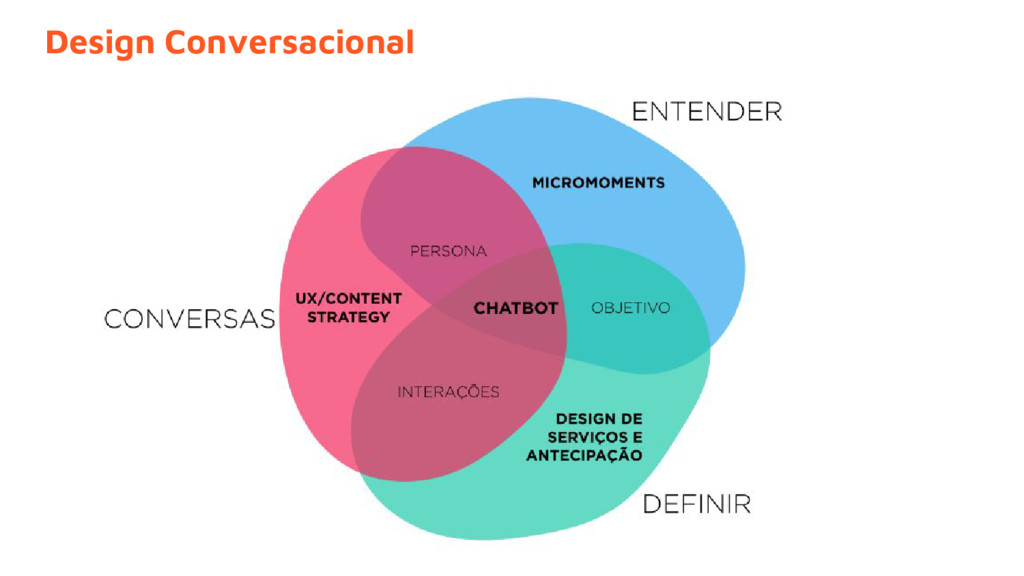 Design Conversacional

ENTENDER

MICROMOMENTS

PERSONA

CONVERSAS

UX/CONTENT STRATEGY

CHATBOT

OBJETIVO

INTERAÇÕES

DESIGN DE SERVIÇOS E ANTECIPAÇÃO

DEFINIR